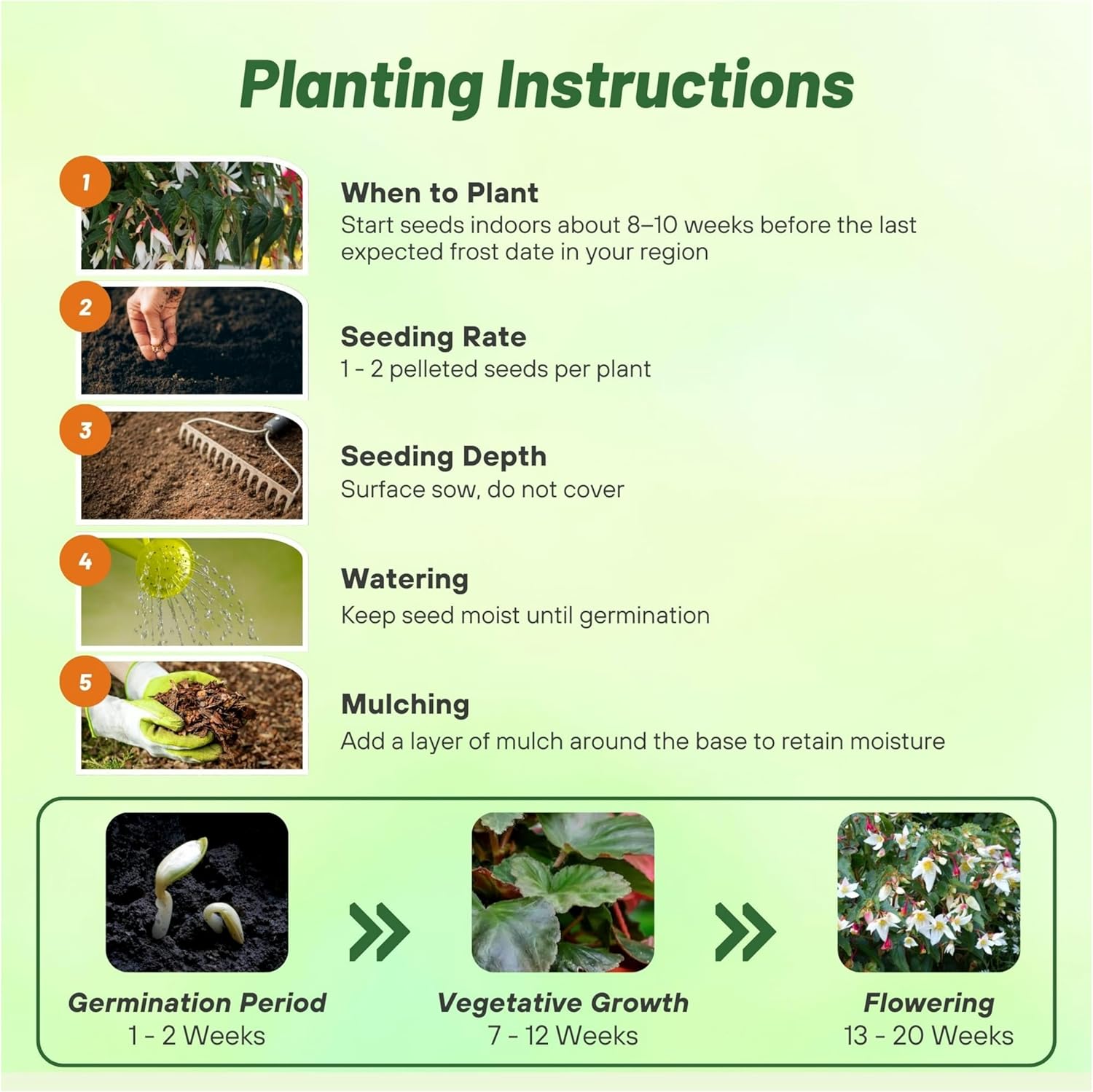 Planting Instructions

1
When to Plant
Start seeds indoors about 8–10 weeks before the last expected frost date in your region

2
Seeding Rate
1 - 2 pelleted seeds per plant

3
Seeding Depth
Surface sow, do not cover

4
Watering
Keep seed moist until germination

5
Mulching
Add a layer of mulch around the base to retain moisture

Germination Period
1 - 2 Weeks

Vegetative Growth
7 - 12 Weeks

Flowering
13 - 20 Weeks